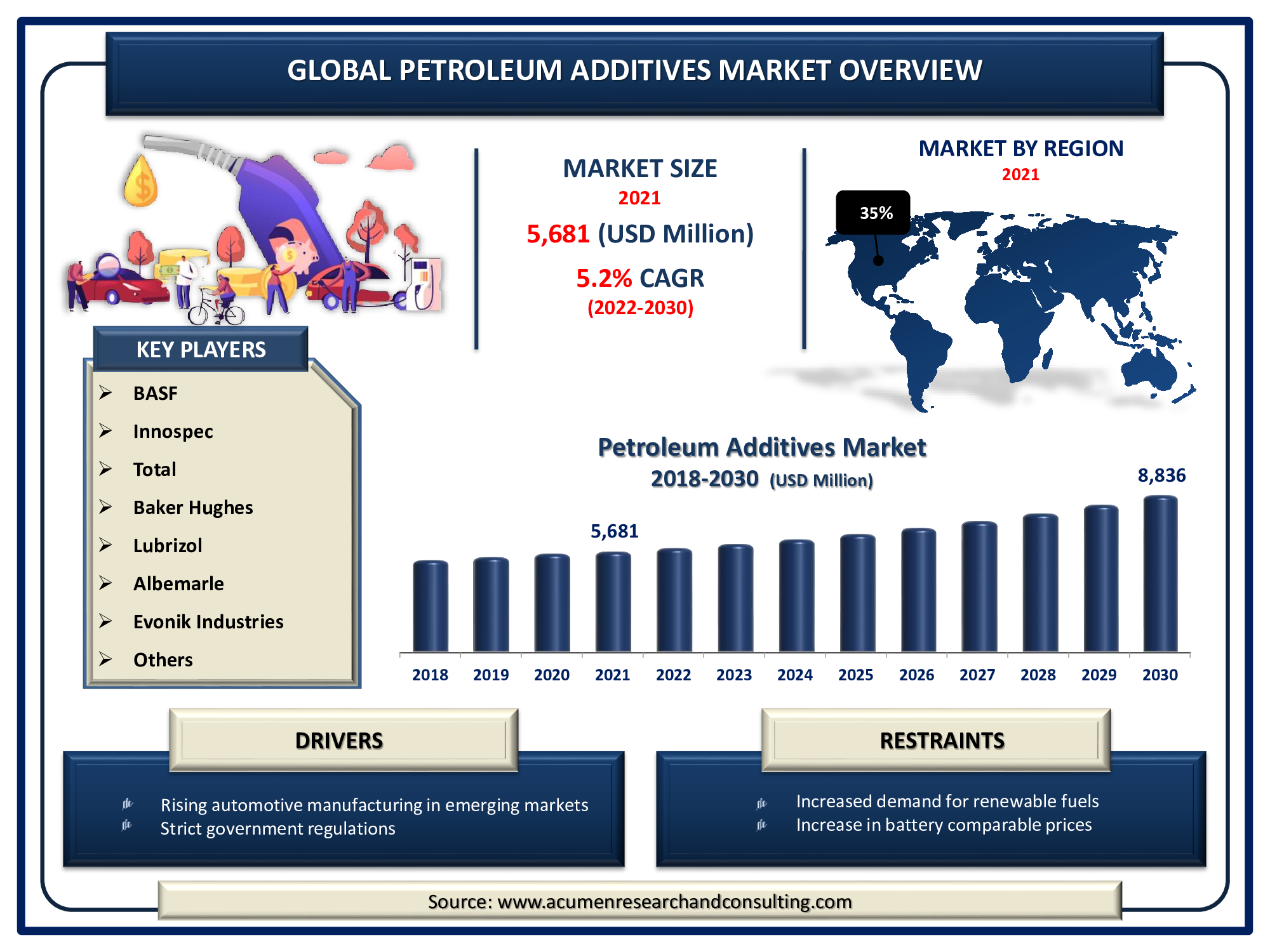 GLOBAL PETROLEUM ADDITIVES MARKET OVERVIEW

MARKET SIZE
2021
5,681 (USD Million)
5.2% CAGR
(2022-2030)

MARKET BY REGION
2021
35%

KEY PLAYERS
BASF
Innospec
Total
Baker Hughes
Lubrizol
Albemarle
Evonik Industries
Others

Petroleum Additives Market
2018-2030 (USD Million)

5,681
8,836

2018 2019 2020 2021 2022 2023 2024 2025 2026 2027 2028 2029 2030

DRIVERS
Rising automotive manufacturing in emerging markets
Strict government regulations

RESTRAINTS
Increased demand for renewable fuels
Increase in battery comparable prices

Source: www.acumenresearchandconsulting.com